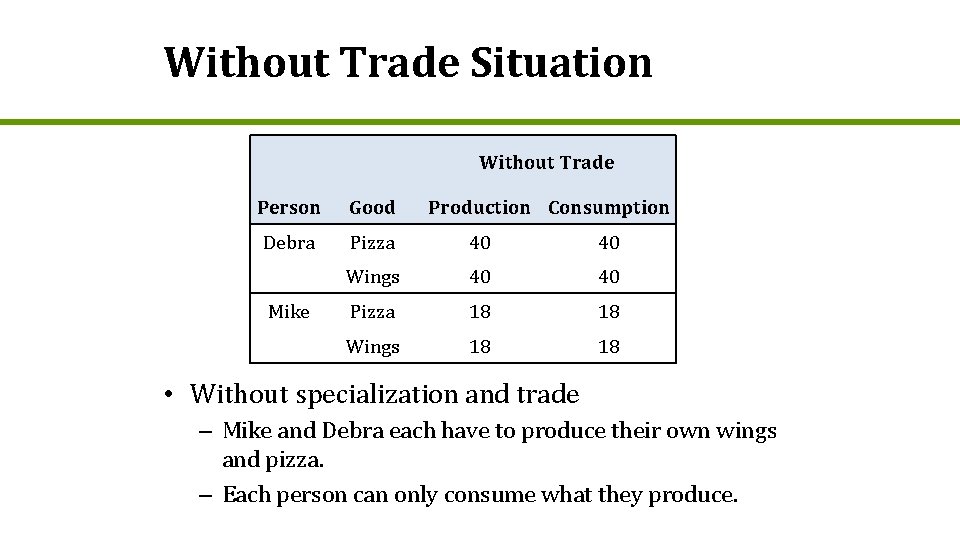 Without Trade Situation

| | | Without Trade | |
|---|---|---|---|
| Person | Good | Production | Consumption |
| Debra | Pizza | 40 | 40 |
| | Wings | 40 | 40 |
| Mike | Pizza | 18 | 18 |
| | Wings | 18 | 18 |

• Without specialization and trade
– Mike and Debra each have to produce their own wings and pizza.
– Each person can only consume what they produce.